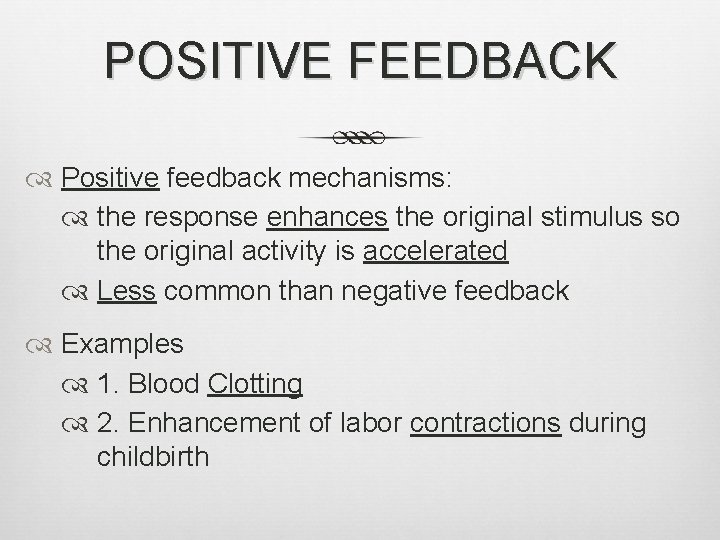 POSITIVE FEEDBACK

Positive feedback mechanisms:

the response enhances the original stimulus so the original activity is accelerated

Less common than negative feedback

Examples

1. Blood Clotting

2. Enhancement of labor contractions during childbirth